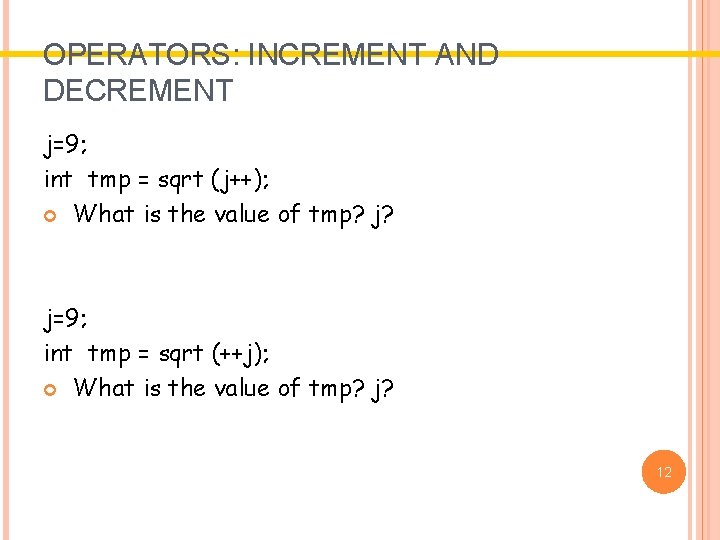 OPERATORS: INCREMENT AND DECREMENT

j=9;
int tmp = sqrt (j++);

What is the value of tmp? j?

j=9;
int tmp = sqrt (++j);

What is the value of tmp? j?

12